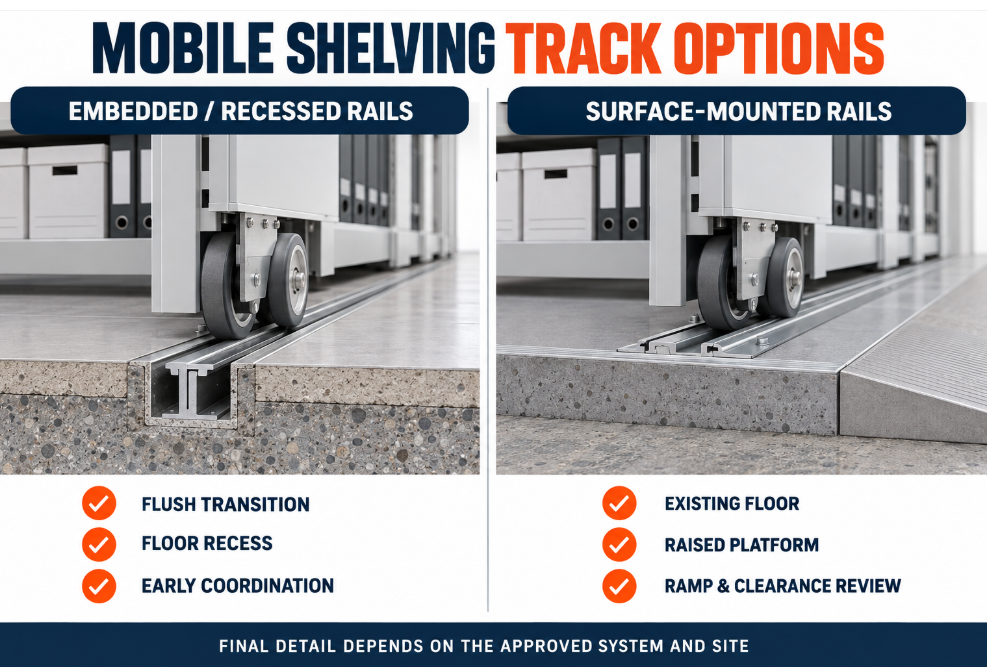 MOBILE SHELVING TRACK OPTIONS

EMBEDDED / RECESSED RAILS

FLUSH TRANSITION

FLOOR RECESS

EARLY COORDINATION

SURFACE-MOUNTED RAILS

EXISTING FLOOR

RAISED PLATFORM

RAMP & CLEARANCE REVIEW

FINAL DETAIL DEPENDS ON THE APPROVED SYSTEM AND SITE